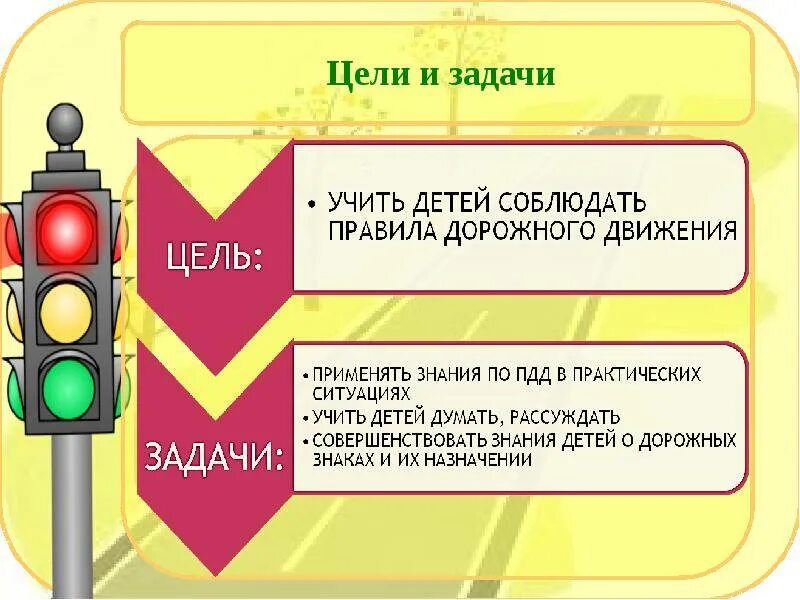 Цели и задачи

ЦЕЛЬ:

• УЧИТЬ ДЕТЕЙ СОБЛЮДАТЬ ПРАВИЛА ДОРОЖНОГО ДВИЖЕНИЯ

ЗАДАЧИ:

• ПРИМЕНЯТЬ ЗНАНИЯ ПО ПДД В ПРАКТИЧЕСКИХ СИТУАЦИЯХ
• УЧИТЬ ДЕТЕЙ ДУМАТЬ, РАССУЖДАТЬ
• СОВЕРШЕНСТВОВАТЬ ЗНАНИЯ ДЕТЕЙ О ДОРОЖНЫХ ЗНАКАХ И ИХ НАЗНАЧЕНИИ